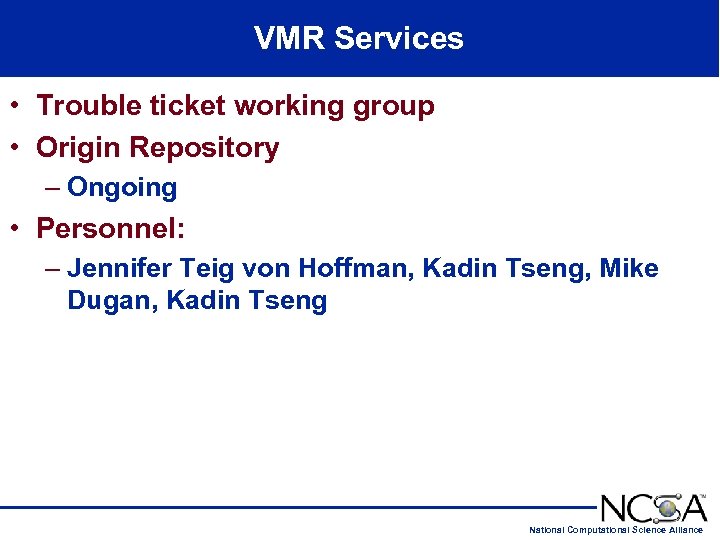 VMR Services

• Trouble ticket working group
• Origin Repository
– Ongoing
• Personnel:
– Jennifer Teig von Hoffman, Kadin Tseng, Mike Dugan, Kadin Tseng

NCSA™
National Computational Science Alliance